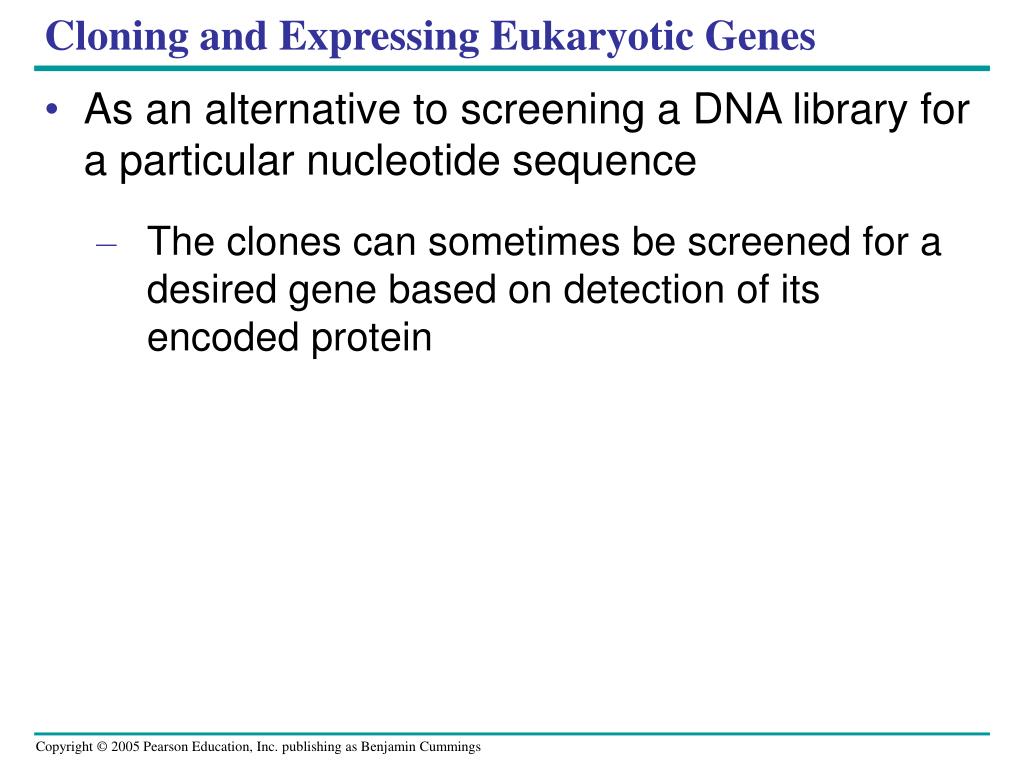 Cloning and Expressing Eukaryotic Genes

• As an alternative to screening a DNA library for a particular nucleotide sequence

– The clones can sometimes be screened for a desired gene based on detection of its encoded protein

Copyright © 2005 Pearson Education, Inc. publishing as Benjamin Cummings